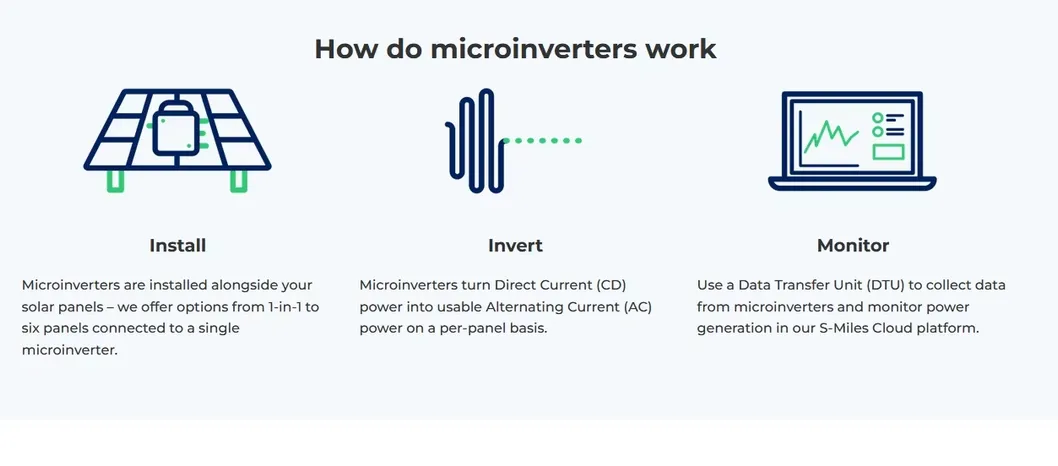 How do microinverters work

Install

Microinverters are installed alongside your solar panels – we offer options from 1-in-1 to six panels connected to a single microinverter.

Invert

Microinverters turn Direct Current (CD) power into usable Alternating Current (AC) power on a per-panel basis.

Monitor

Use a Data Transfer Unit (DTU) to collect data from microinverters and monitor power generation in our S-Miles Cloud platform.